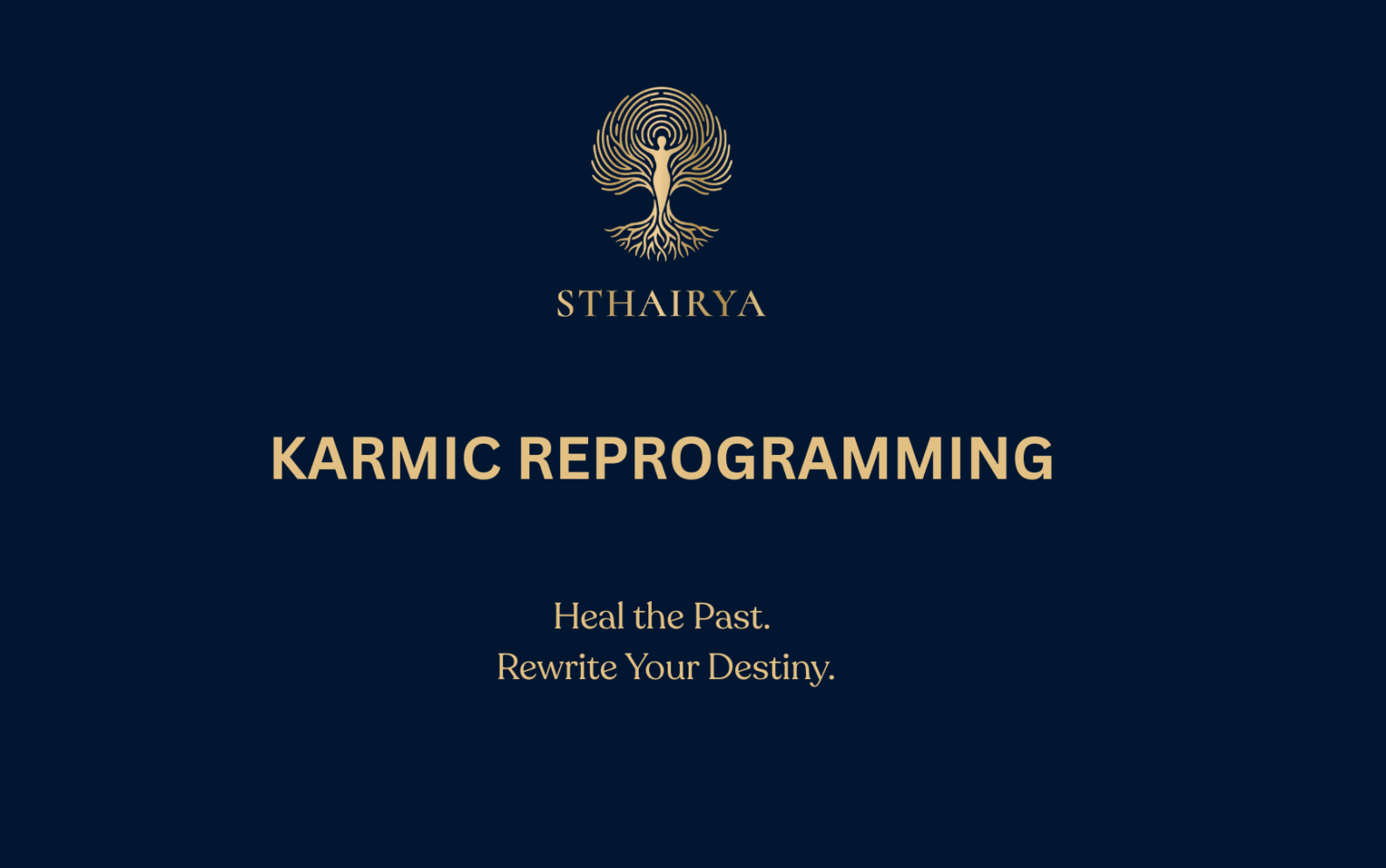 STHAIRYA

KARMIC REPROGRAMMING

Heal the Past.
Rewrite Your Destiny.